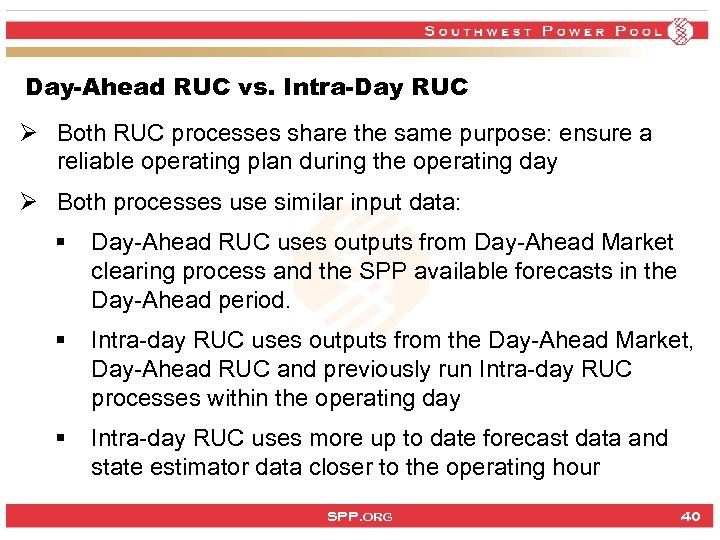 SOUTHWEST POWER POOL

Day-Ahead RUC vs. Intra-Day RUC

➢ Both RUC processes share the same purpose: ensure a reliable operating plan during the operating day

➢ Both processes use similar input data:

▪ Day-Ahead RUC uses outputs from Day-Ahead Market clearing process and the SPP available forecasts in the Day-Ahead period.

▪ Intra-day RUC uses outputs from the Day-Ahead Market, Day-Ahead RUC and previously run Intra-day RUC processes within the operating day

▪ Intra-day RUC uses more up to date forecast data and state estimator data closer to the operating hour

SPP.ORG

40